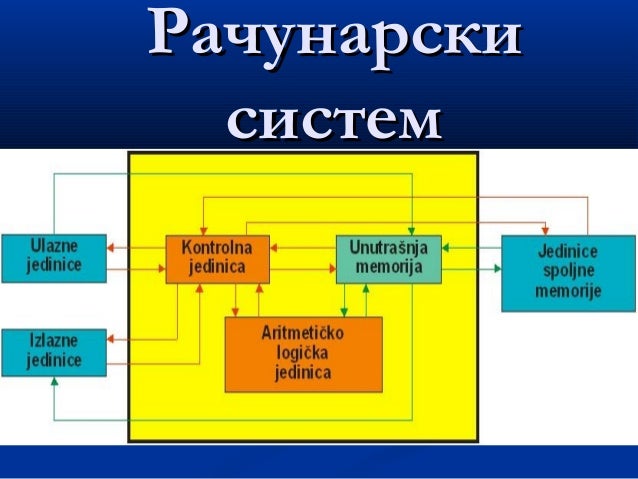 Рачунарски систем

Ulazne jedinice

Kontrolna jedinica

Unutrašnja memorija

Jedinice spoljne memorije

Izlazne jedinice

Aritmetičko logička jedinica